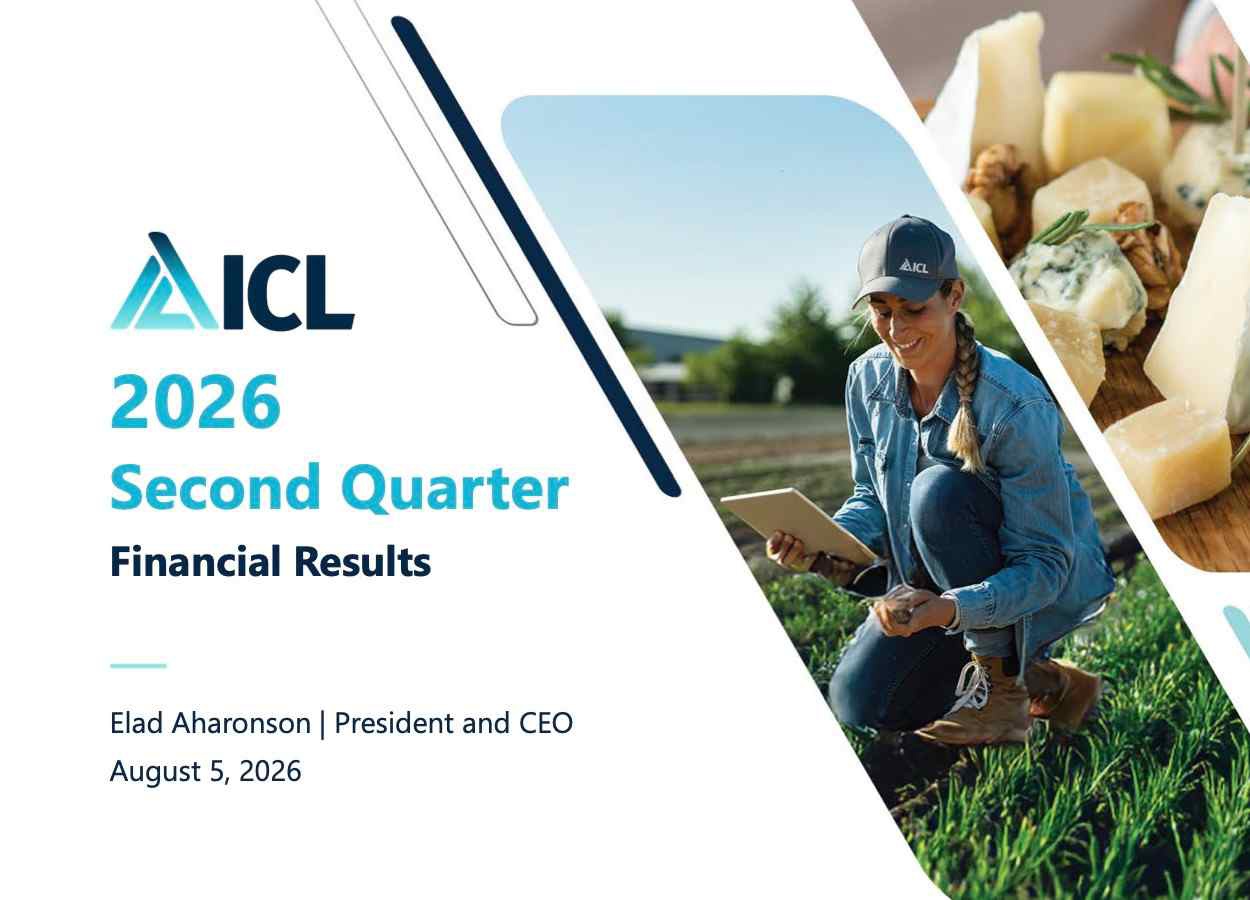 ICL

2026
Second Quarter
Financial Results

Elad Aharonson | President and CEO
August 5, 2026

ICL